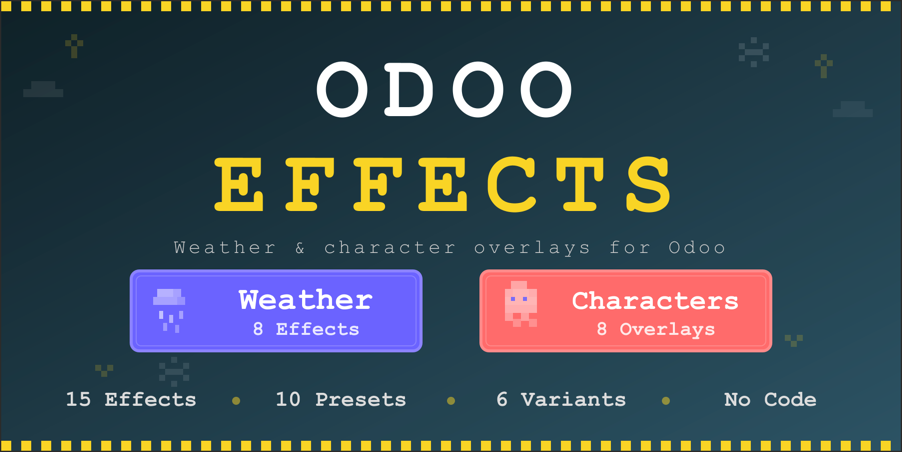 ODOO
EFFECTS

Weather & character overlays for Odoo

Weather
8 Effects

Characters
8 Overlays

15 Effects • 10 Presets • 6 Variants • No Code